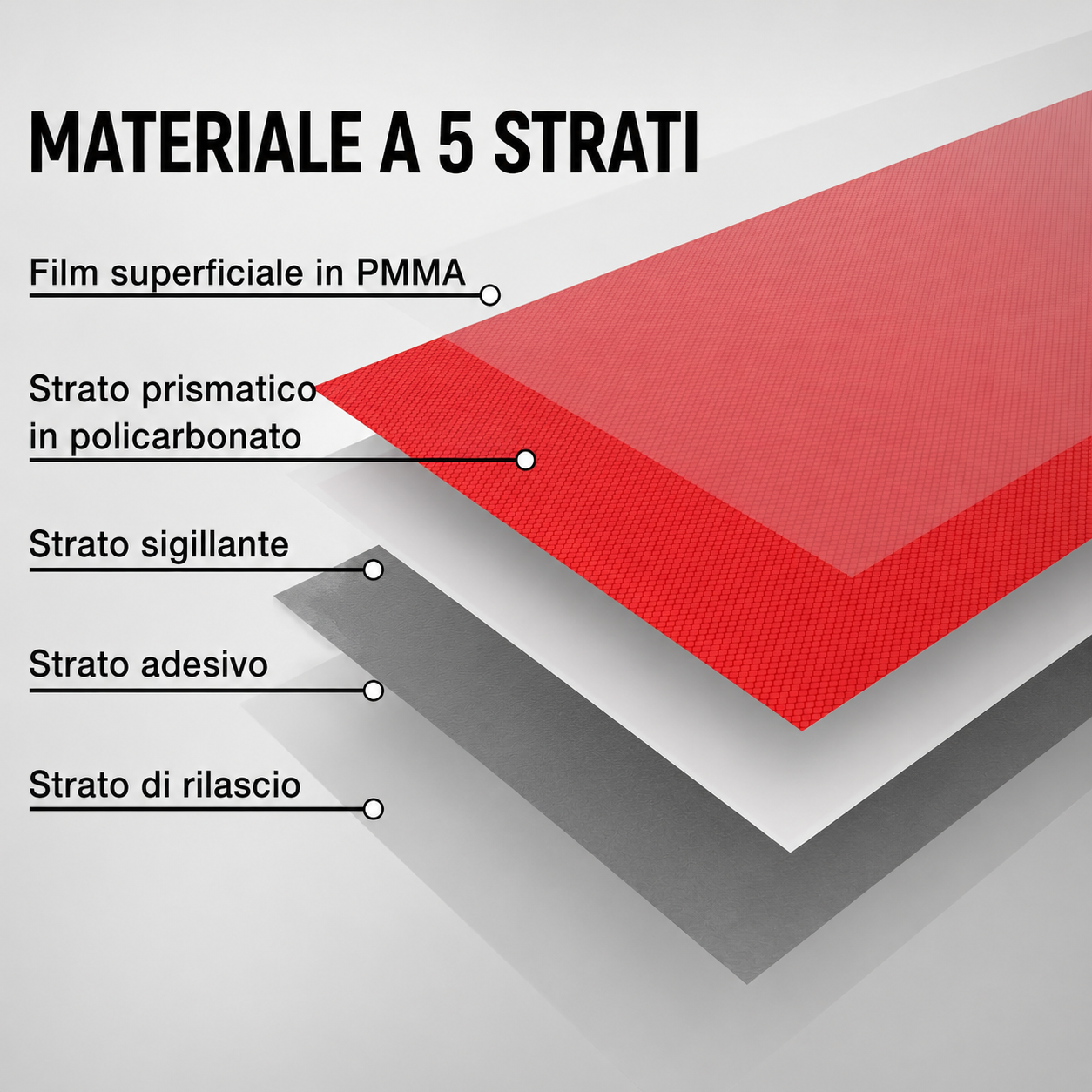 MATERIALE A 5 STRATI

Film superficiale in PMMA

Strato prismatico in policarbonato

Strato sigillante

Strato adesivo

Strato di rilascio